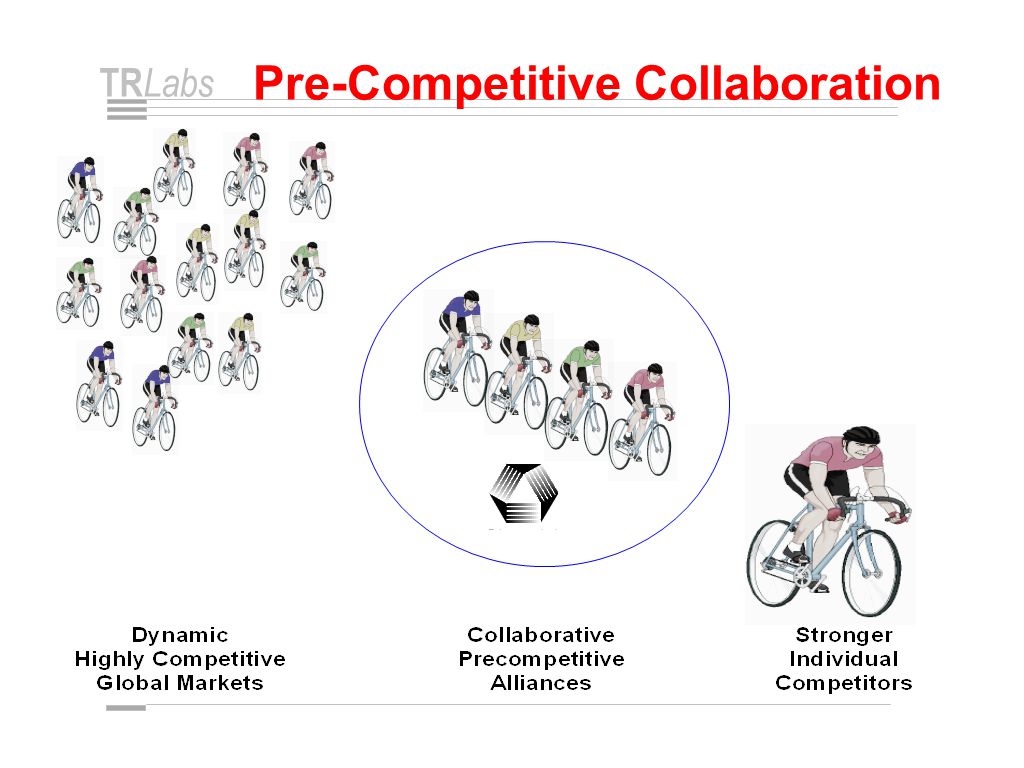 TRLabs Pre-Competitive Collaboration

Dynamic
Highly Competitive
Global Markets

Collaborative
Precompetitive
Alliances

Stronger
Individual
Competitors